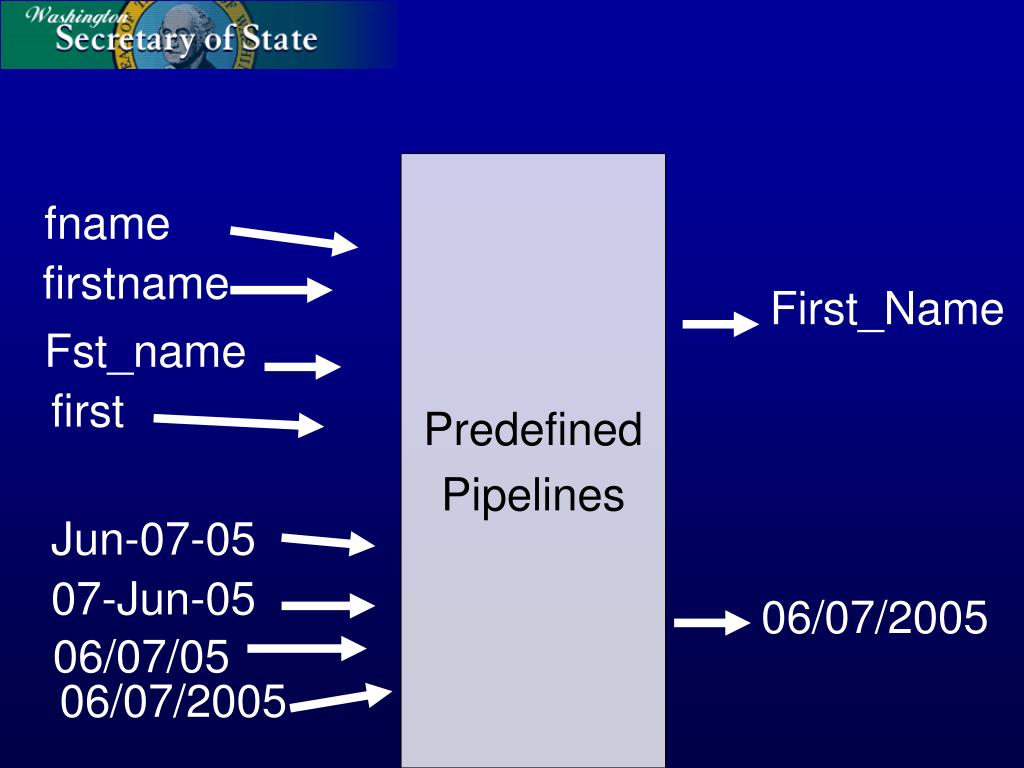 Washington
Secretary of State

fname
firstname
Fst_name
first

Jun-07-05
07-Jun-05
06/07/05
06/07/2005

Predefined Pipelines

First_Name

06/07/2005